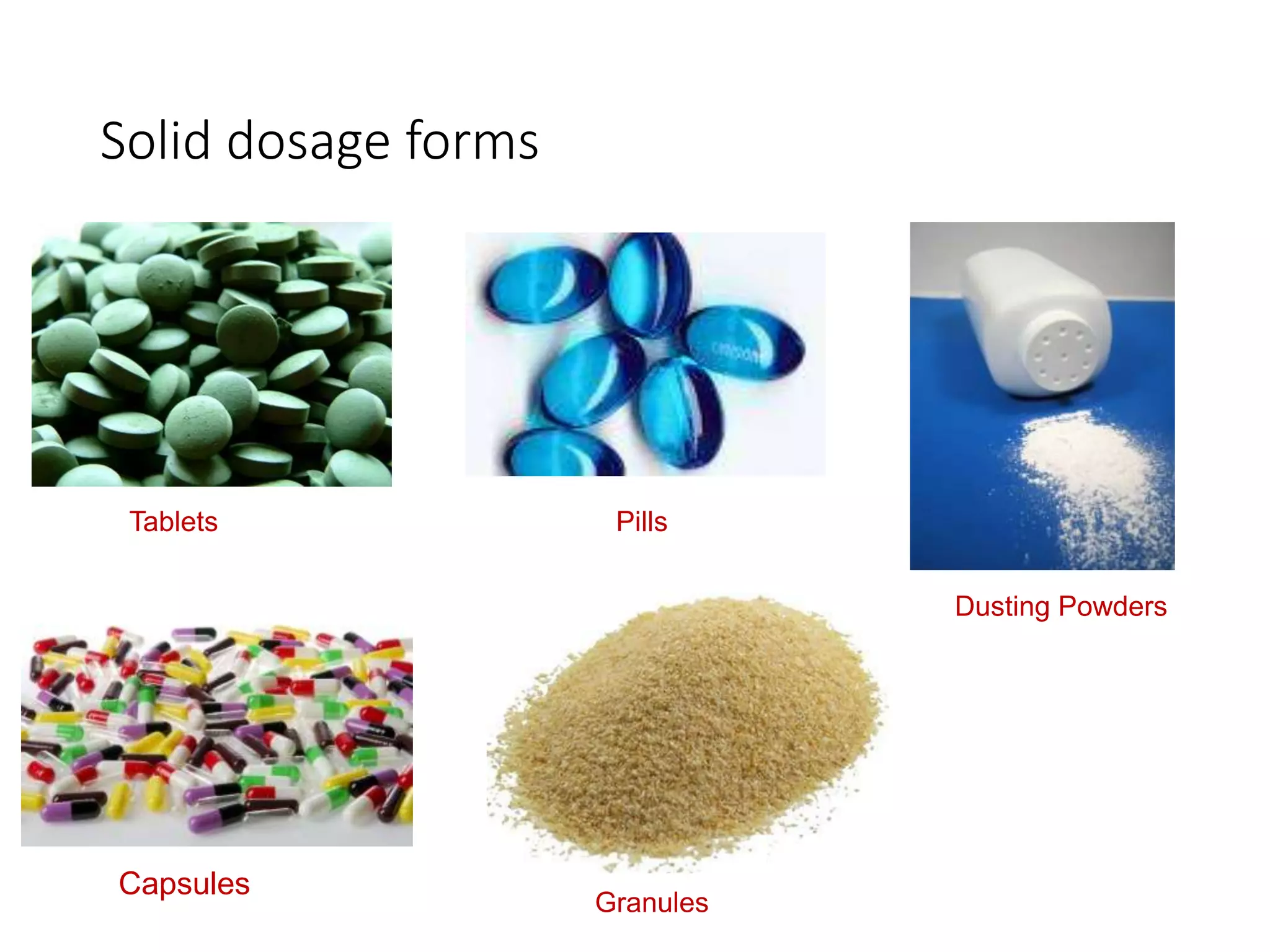 Solid dosage forms

Tablets

Pills

Dusting Powders

Capsules

Granules